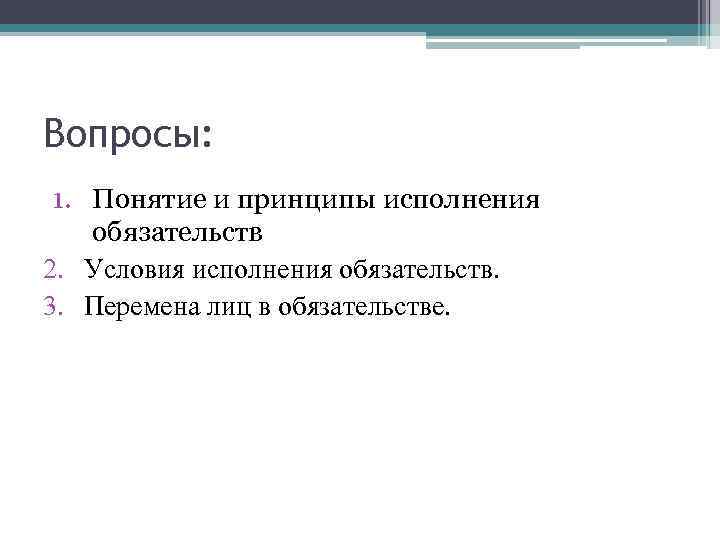 Вопросы:

1. Понятие и принципы исполнения обязательств
2. Условия исполнения обязательств.
3. Перемена лиц в обязательстве.